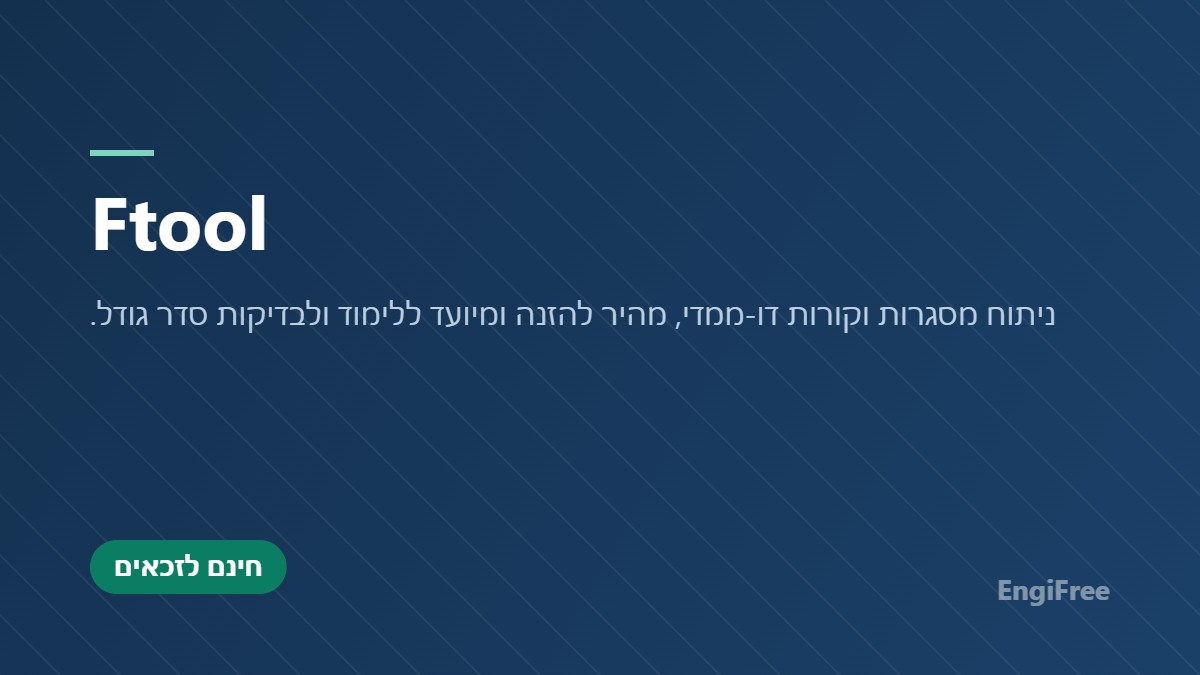 Ftool

ניתוח מסגרות וקורות דו-ממדי, מהיר להזנה ומיועד ללימוד ולבדיקות סדר גודל.

חינם לזכאים

EngiFree